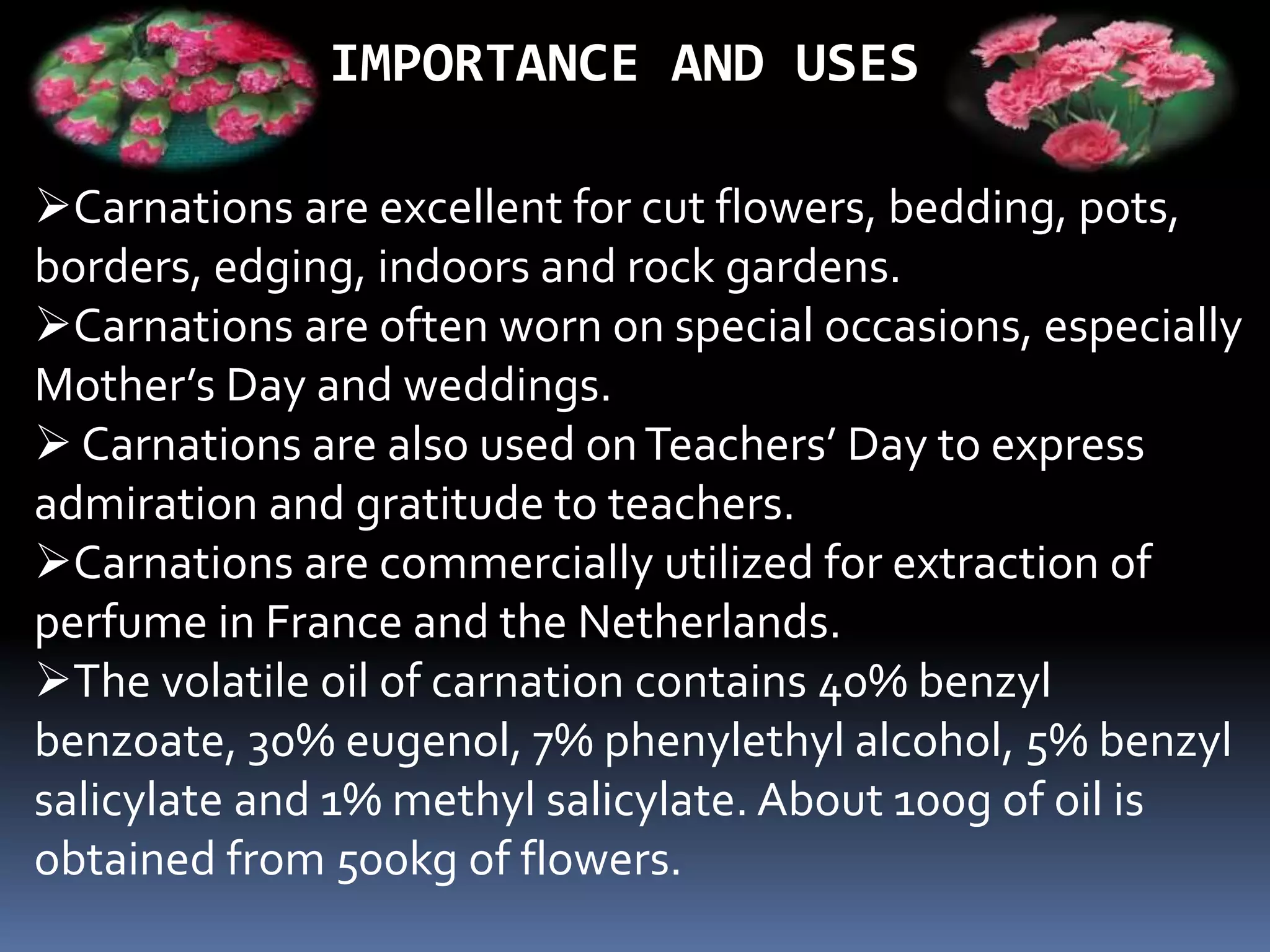 IMPORTANCE AND USES

➢Carnations are excellent for cut flowers, bedding, pots, borders, edging, indoors and rock gardens.
➢Carnations are often worn on special occasions, especially Mother's Day and weddings.
➢ Carnations are also used on Teachers' Day to express admiration and gratitude to teachers.
➢Carnations are commercially utilized for extraction of perfume in France and the Netherlands.
➢The volatile oil of carnation contains 40% benzyl benzoate, 30% eugenol, 7% phenylethyl alcohol, 5% benzyl salicylate and 1% methyl salicylate. About 100g of oil is obtained from 500kg of flowers.